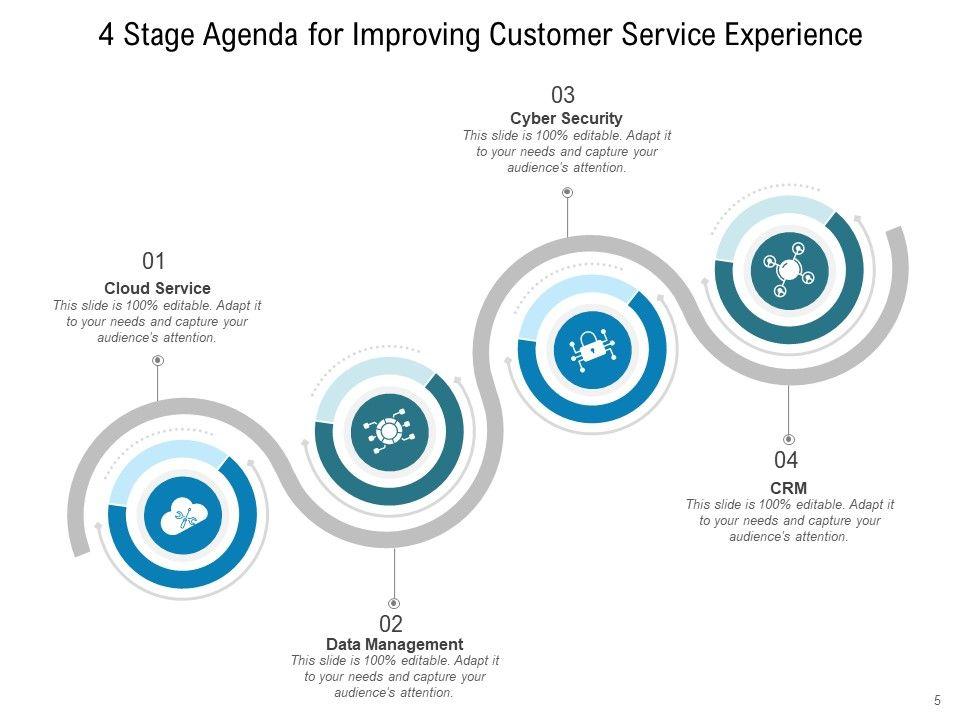 4 Stage Agenda for Improving Customer Service Experience

01
Cloud Service
This slide is 100% editable. Adapt it to your needs and capture your audience's attention.

02
Data Management
This slide is 100% editable. Adapt it to your needs and capture your audience's attention.

03
Cyber Security
This slide is 100% editable. Adapt it to your needs and capture your audience's attention.

04
CRM
This slide is 100% editable. Adapt it to your needs and capture your audience's attention.

5